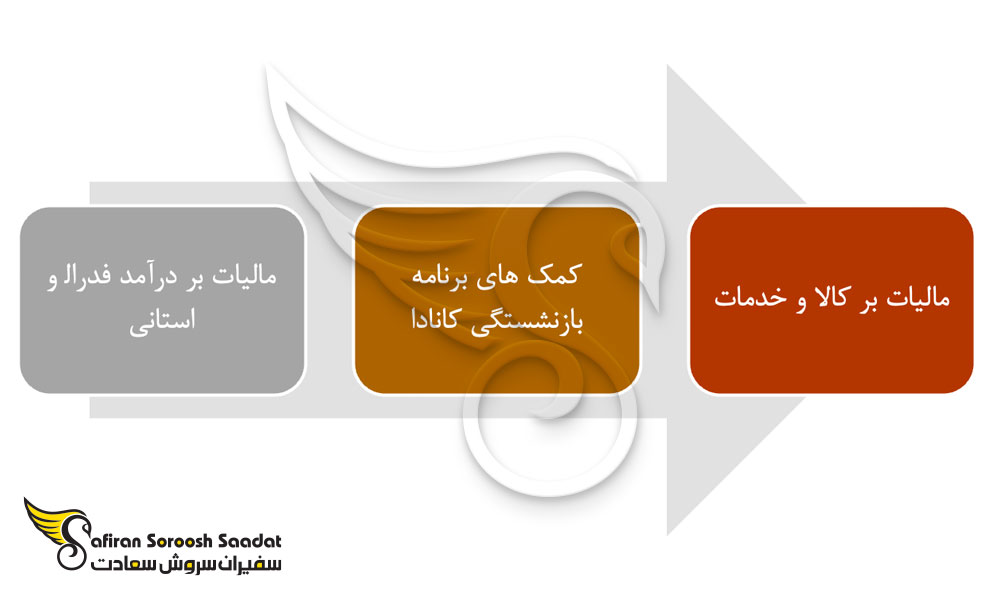 مالیات بر کالا و خدمات

کمک های برنامه بازنشستگی کانادا

مالیات بر درآمد فدرال و استانی

Safiran Soroosh Saadat
سفیران سروش سعادت